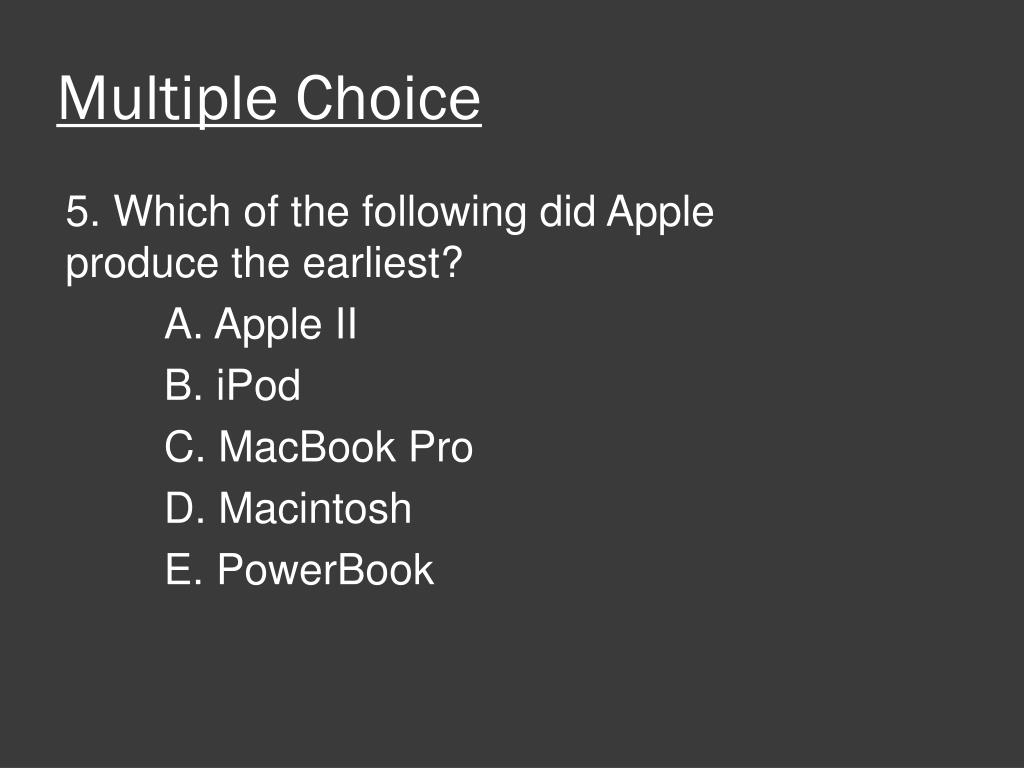 Multiple Choice

5. Which of the following did Apple produce the earliest?

A. Apple II

B. iPod

C. MacBook Pro

D. Macintosh

E. PowerBook